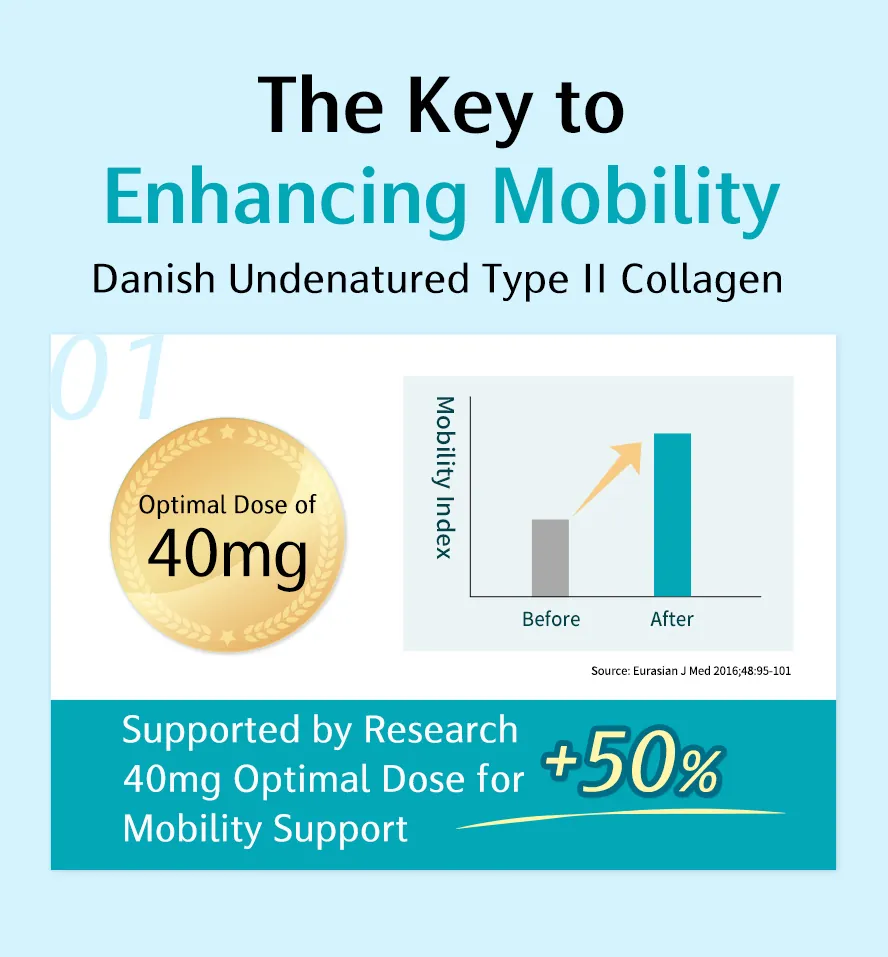 The Key to
Enhancing Mobility
Danish Undenatured Type II Collagen

01

Optimal Dose of
40mg

Mobility Index

Before
After

Source: Eurasian J Med 2016;48:95-101

Supported by Research
40mg Optimal Dose for
Mobility Support

+50%